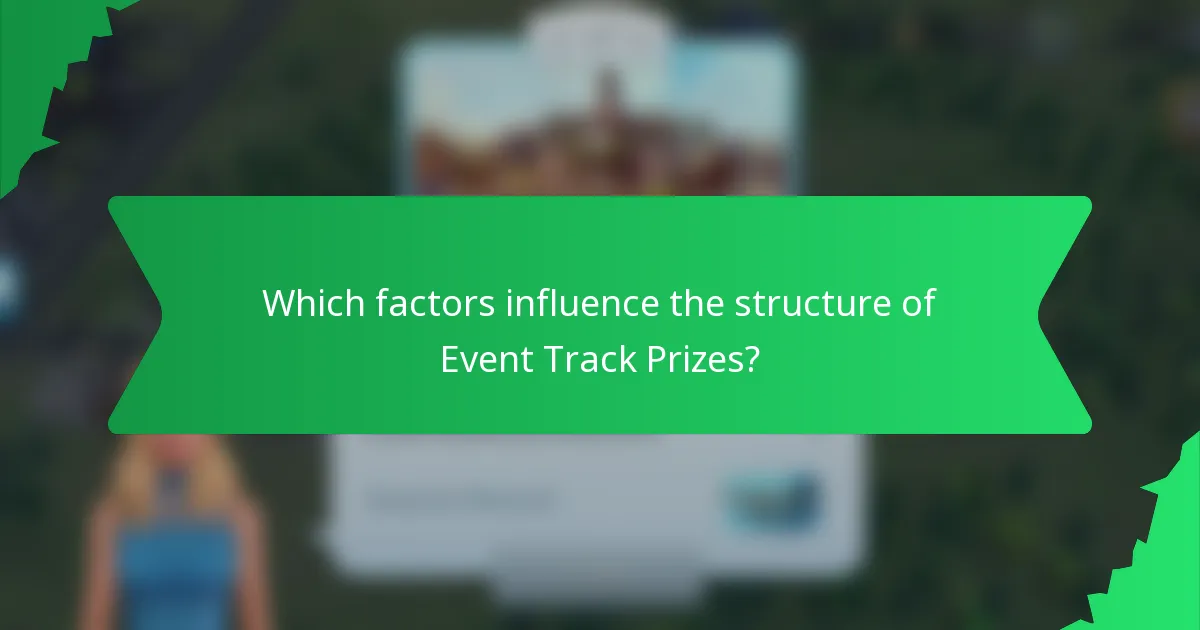 Which factors influence the structure of Event Track Prizes?